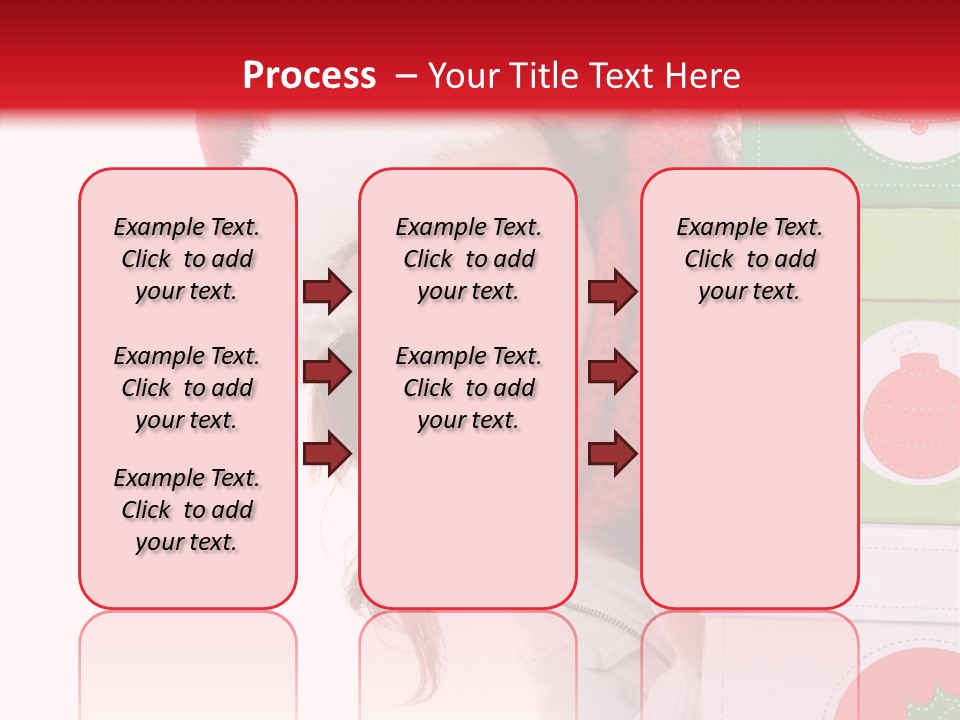 Process – Your Title Text Here

Example Text. Click to add your text.

Example Text. Click to add your text.

Example Text. Click to add your text.

Example Text. Click to add your text.

Example Text. Click to add your text.

Example Text. Click to add your text.